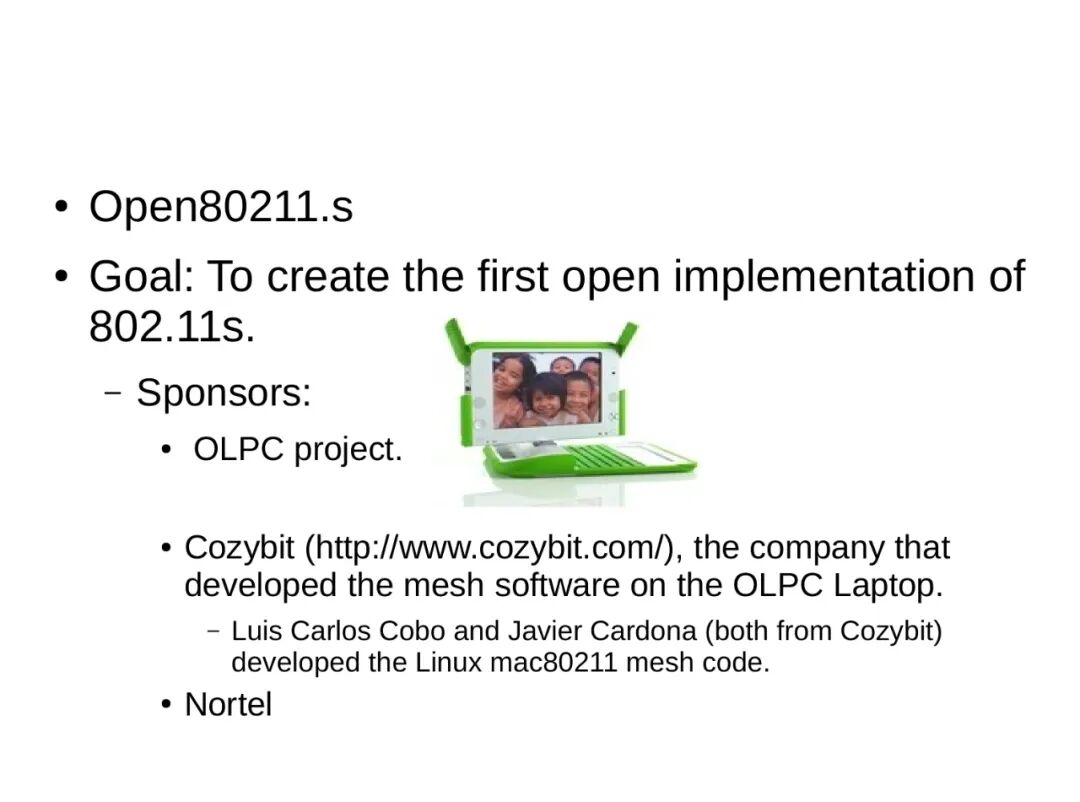 • Open80211.s

• Goal: To create the first open implementation of 802.11s.

- Sponsors:

• OLPC project.

• Cozybit (http://www.cozybit.com/), the company that developed the mesh software on the OLPC Laptop.

- Luis Carlos Cobo and Javier Cardona (both from Cozybit) developed the Linux mac80211 mesh code.

• Nortel